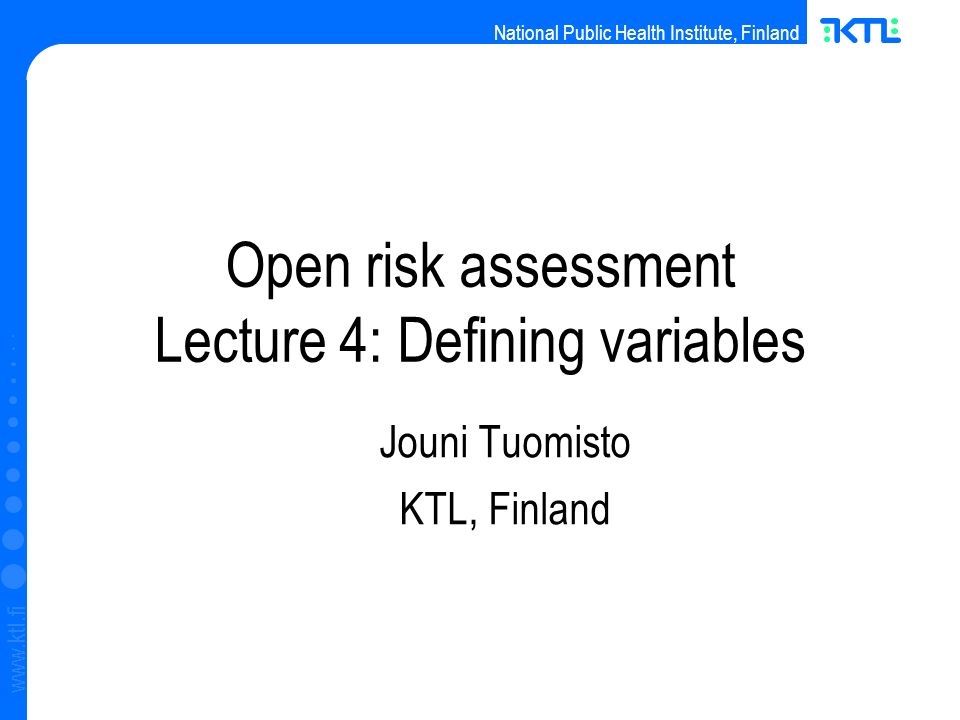 National Public Health Institute, Finland

KTL

Open risk assessment
Lecture 4: Defining variables

Jouni Tuomisto

KTL, Finland

www.ktl.fi